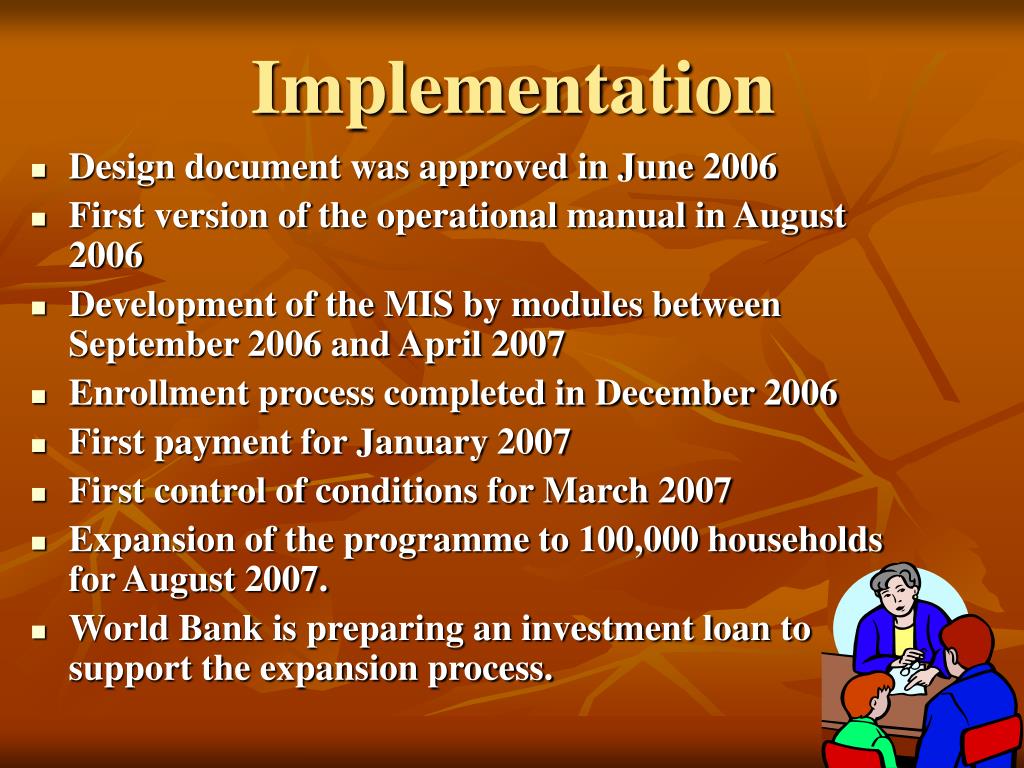 Implementation

- Design document was approved in June 2006
- First version of the operational manual in August 2006
- Development of the MIS by modules between September 2006 and April 2007
- Enrollment process completed in December 2006
- First payment for January 2007
- First control of conditions for March 2007
- Expansion of the programme to 100,000 households for August 2007.
- World Bank is preparing an investment loan to support the expansion process.